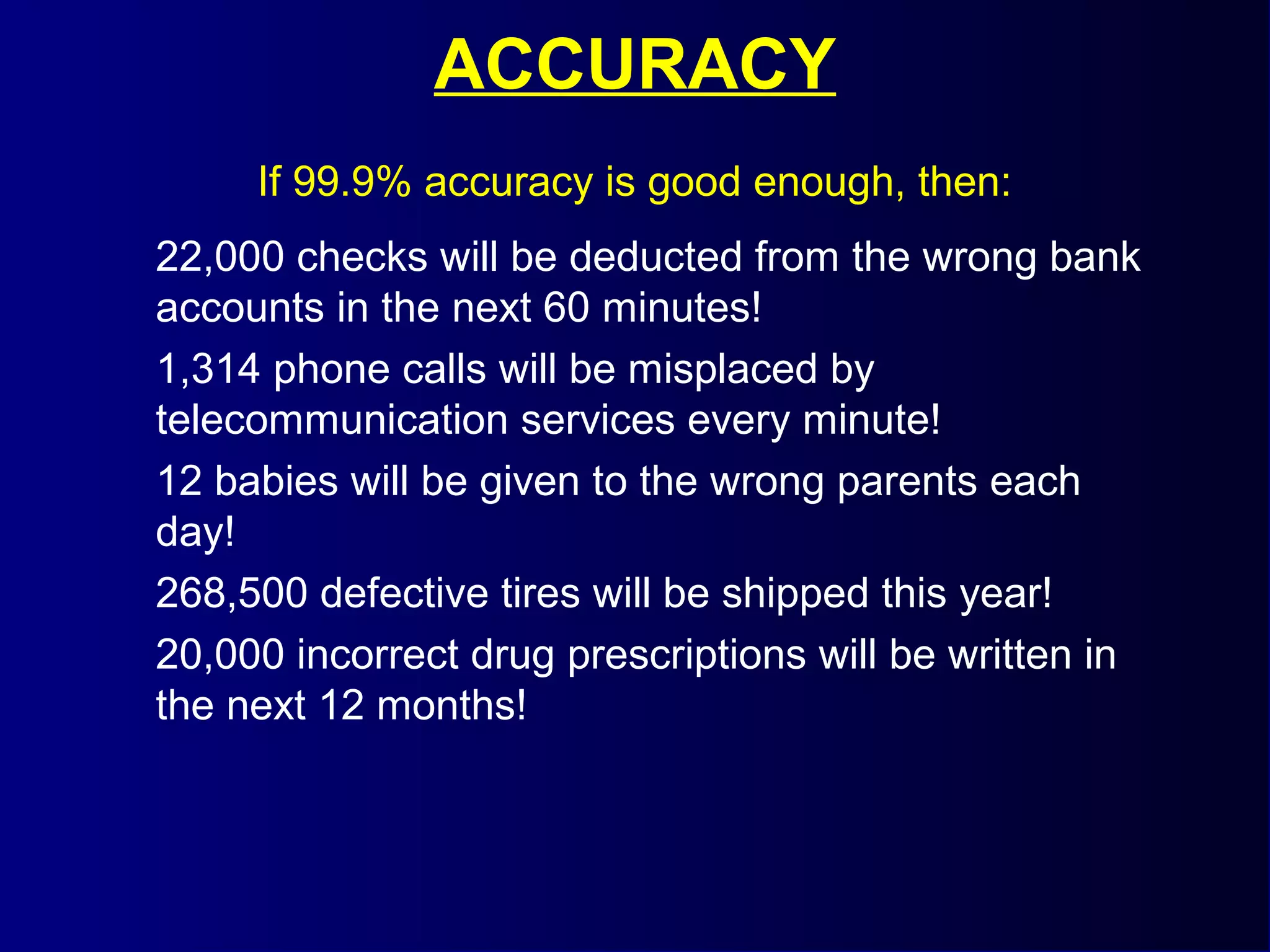 ACCURACY

If 99.9% accuracy is good enough, then:

22,000 checks will be deducted from the wrong bank accounts in the next 60 minutes!

1,314 phone calls will be misplaced by telecommunication services every minute!

12 babies will be given to the wrong parents each day!

268,500 defective tires will be shipped this year!

20,000 incorrect drug prescriptions will be written in the next 12 months!